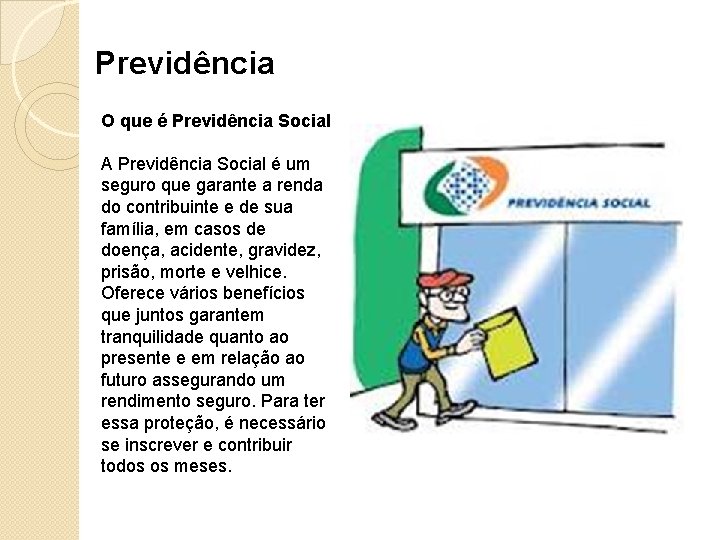 Previdência

O que é Previdência Social

A Previdência Social é um seguro que garante a renda do contribuinte e de sua família, em casos de doença, acidente, gravidez, prisão, morte e velhice. Oferece vários benefícios que juntos garantem tranquilidade quanto ao presente e em relação ao futuro assegurando um rendimento seguro. Para ter essa proteção, é necessário se inscrever e contribuir todos os meses.

PREVIDÊNCIA SOCIAL